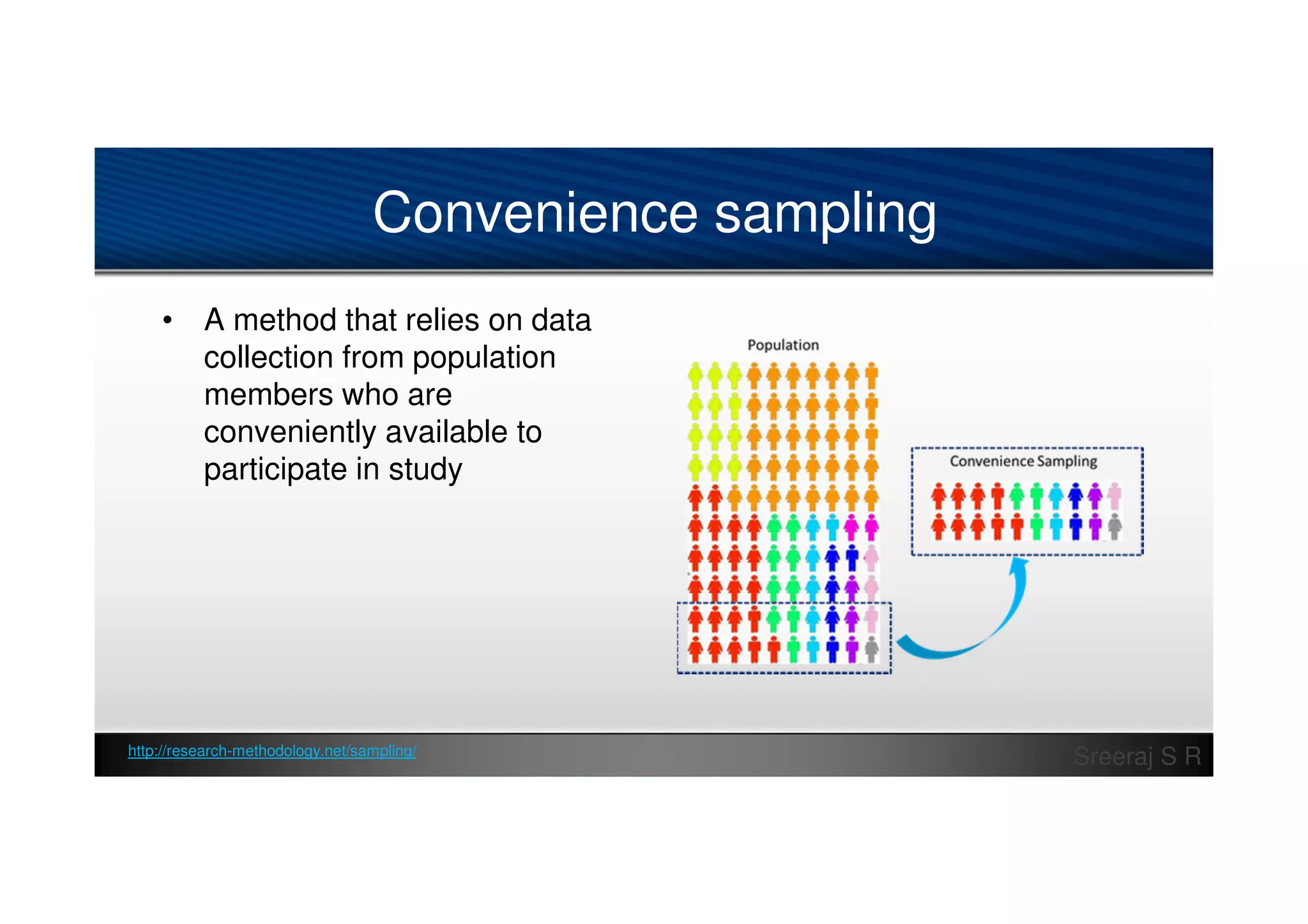 Convenience sampling

• A method that relies on data collection from population members who are conveniently available to participate in study

Population

Convenience Sampling

http://research-methodology.net/sampling/

Sreeraj S R